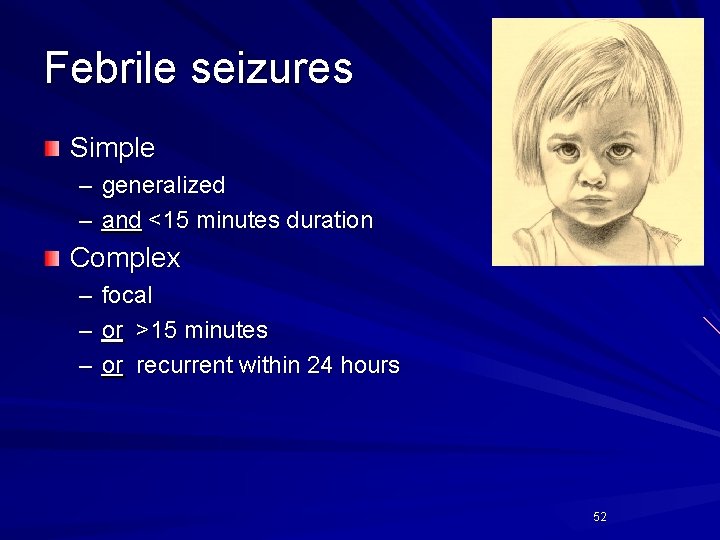 Febrile seizures

Simple
– generalized
– and <15 minutes duration

Complex
– focal
– or >15 minutes
– or recurrent within 24 hours

52